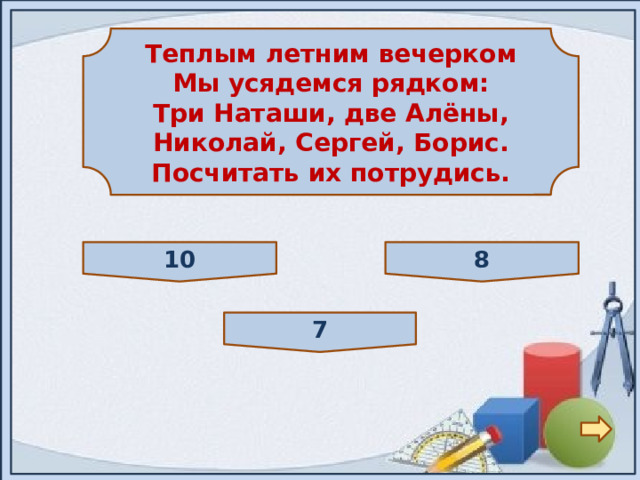 Теплым летним вечерком
Мы усядемся рядком:
Три Наташи, две Алёны,
Николай, Сергей, Борис.
Посчитать их потрудись.

10

8

7